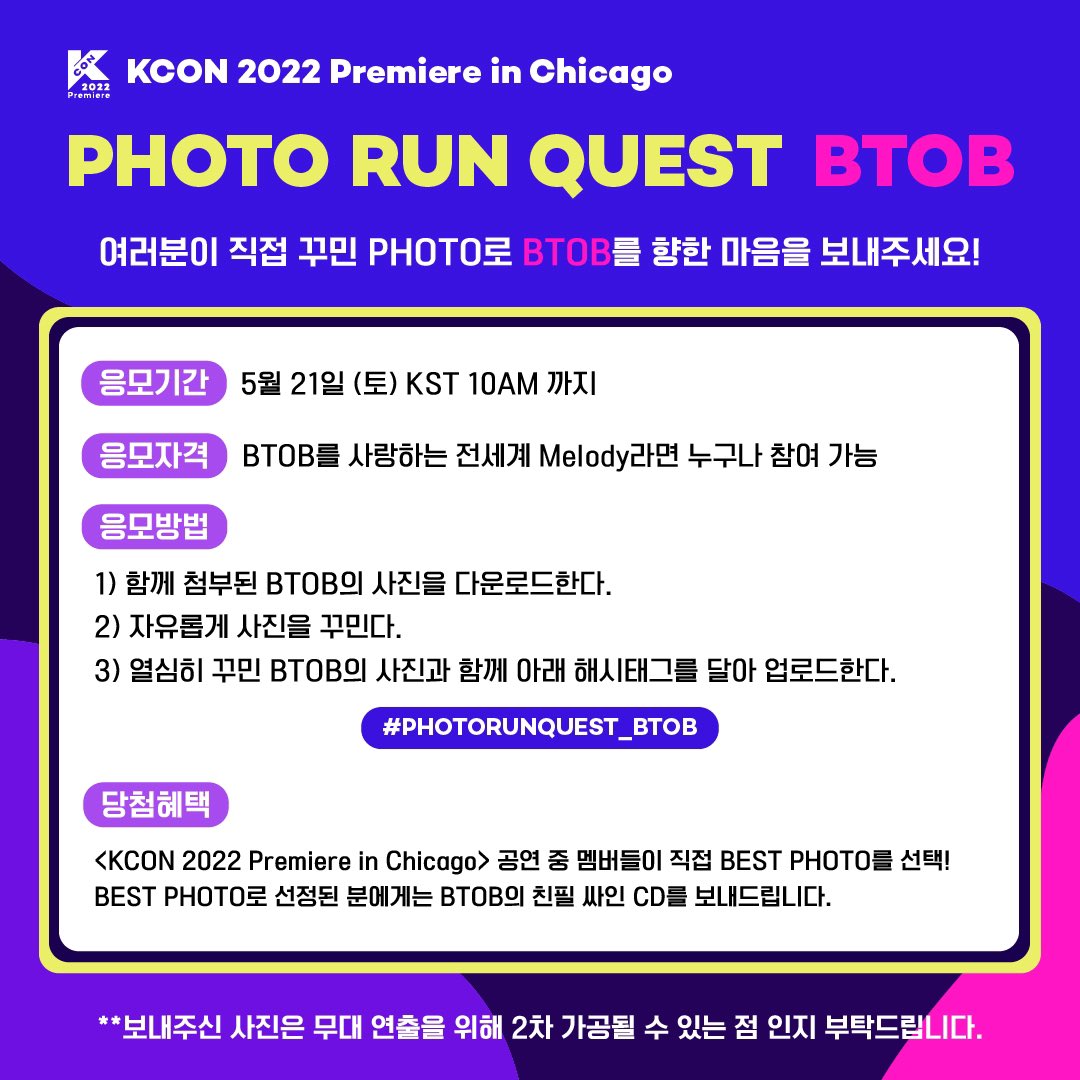 KCON 2022 Premiere

KCON 2022 Premiere in Chicago

PHOTO RUN QUEST BTOB

여러분이 직접 꾸민 PHOTO로 BTOB를 향한 마음을 보내주세요!

응모기간 5월 21일 (토) KST 10AM 까지

응모자격 BTOB를 사랑하는 전세계 Melody라면 누구나 참여 가능

응모방법

1) 함께 첨부된 BTOB의 사진을 다운로드한다.
2) 자유롭게 사진을 꾸민다.
3) 열심히 꾸민 BTOB의 사진과 함께 아래 해시태그를 달아 업로드한다.

#PHOTORUNQUEST_BTOB

당첨혜택

<KCON 2022 Premiere in Chicago> 공연 중 멤버들이 직접 BEST PHOTO를 선택! BEST PHOTO로 선정된 분에게는 BTOB의 친필 싸인 CD를 보내드립니다.

**보내주신 사진은 무대 연출을 위해 2차 가공될 수 있는 점 인지 부탁드립니다.